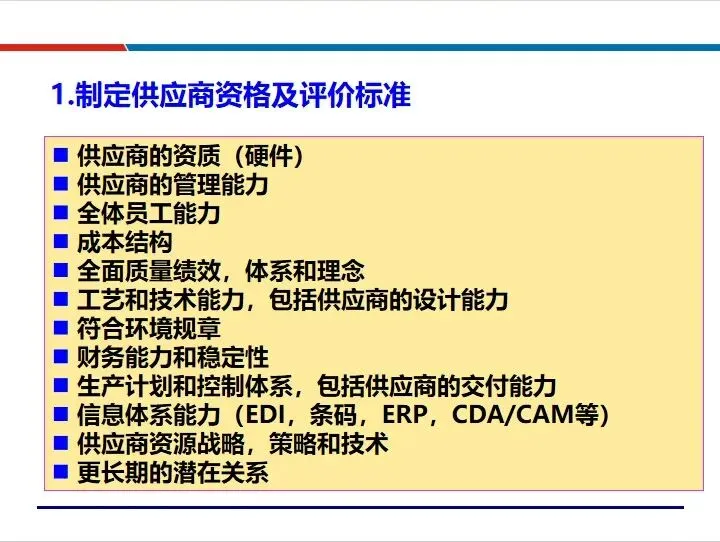 1.制定供应商资格及评价标准

■ 供应商的资质（硬件）
■ 供应商的管理能力
■ 全体员工能力
■ 成本结构
■ 全面质量绩效，体系和理念
■ 工艺和技术能力，包括供应商的设计能力
■ 符合环境规章
■ 财务能力和稳定性
■ 生产计划和控制体系，包括供应商的交付能力
■ 信息体系能力（EDI，条码，ERP，CDA/CAM等）
■ 供应商资源战略，策略和技术
■ 更长期的潜在关系